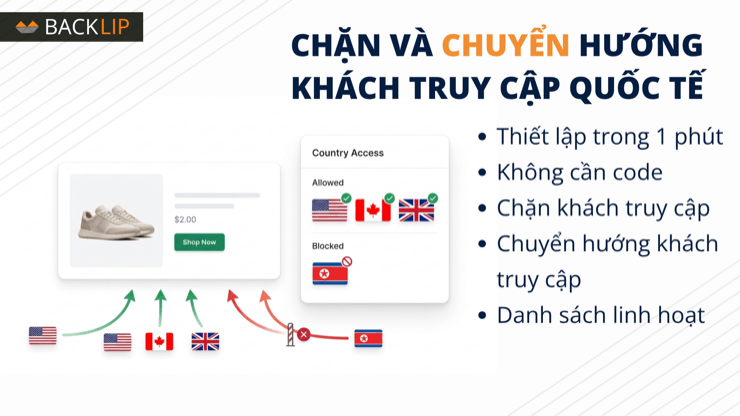 BACKLIP

CHẶN VÀ CHUYỂN HƯỚNG KHÁCH TRUY CẬP QUỐC TẾ

$2.00

Shop Now

Country Access

Allowed

Blocked

• Thiết lập trong 1 phút
• Không cần code
• Chặn khách truy cập
• Chuyển hướng khách truy cập
• Danh sách linh hoạt